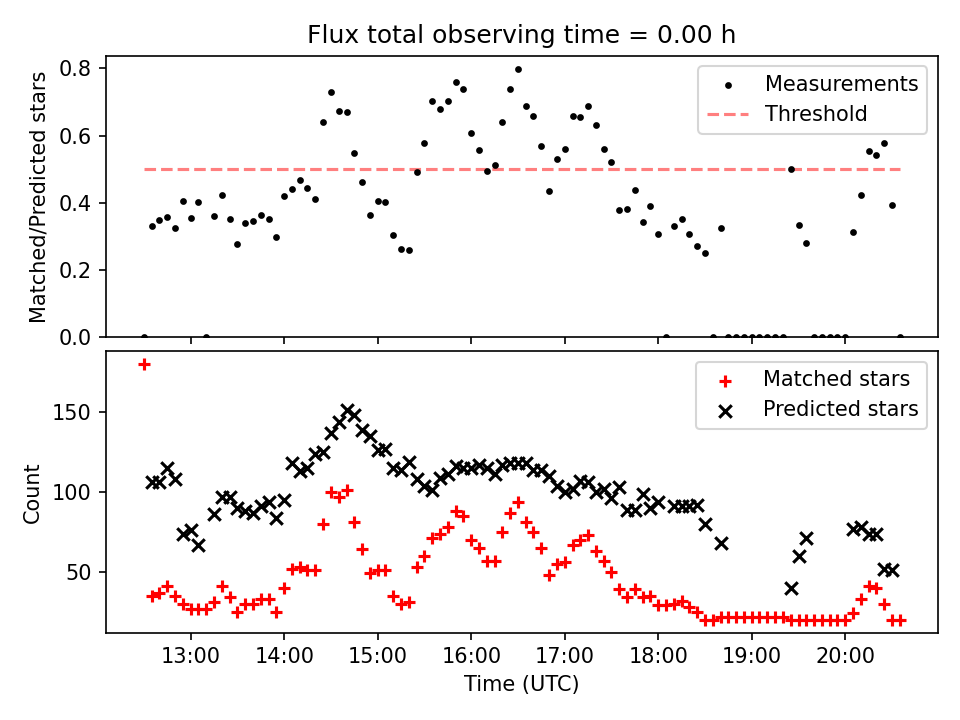 Flux total observing time = 0.00 h

Matched/Predicted stars

0.8
0.6
0.4
0.2
0.0

Measurements
Threshold

Count

150
100
50

Matched stars
Predicted stars

13:00 14:00 15:00 16:00 17:00 18:00 19:00 20:00

Time (UTC)